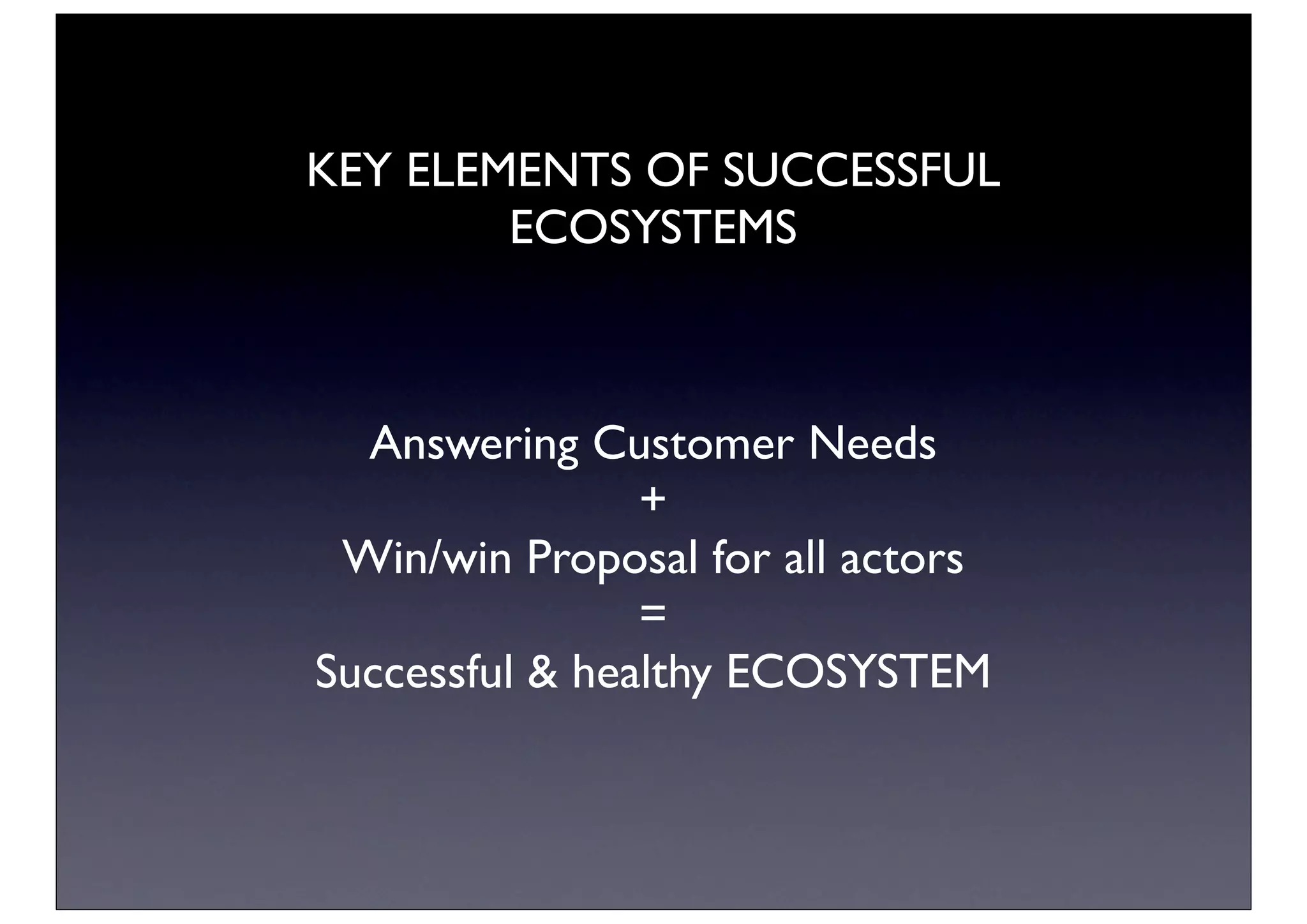 KEY ELEMENTS OF SUCCESSFUL ECOSYSTEMS

Answering Customer Needs
+
Win/win Proposal for all actors
=
Successful & healthy ECOSYSTEM